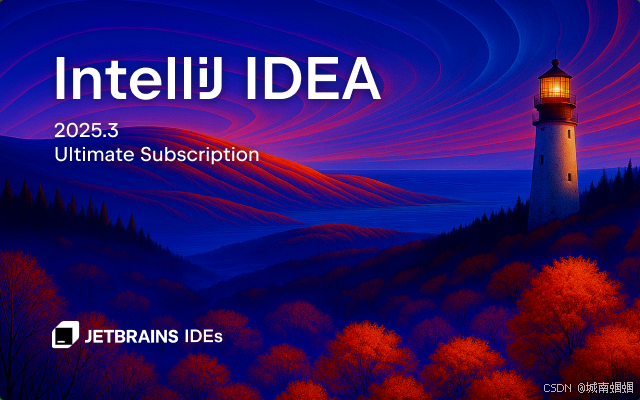 IntelliJ IDEA

2025.3
Ultimate Subscription

JETBRAINS IDEs

CSDN @城南烟烟